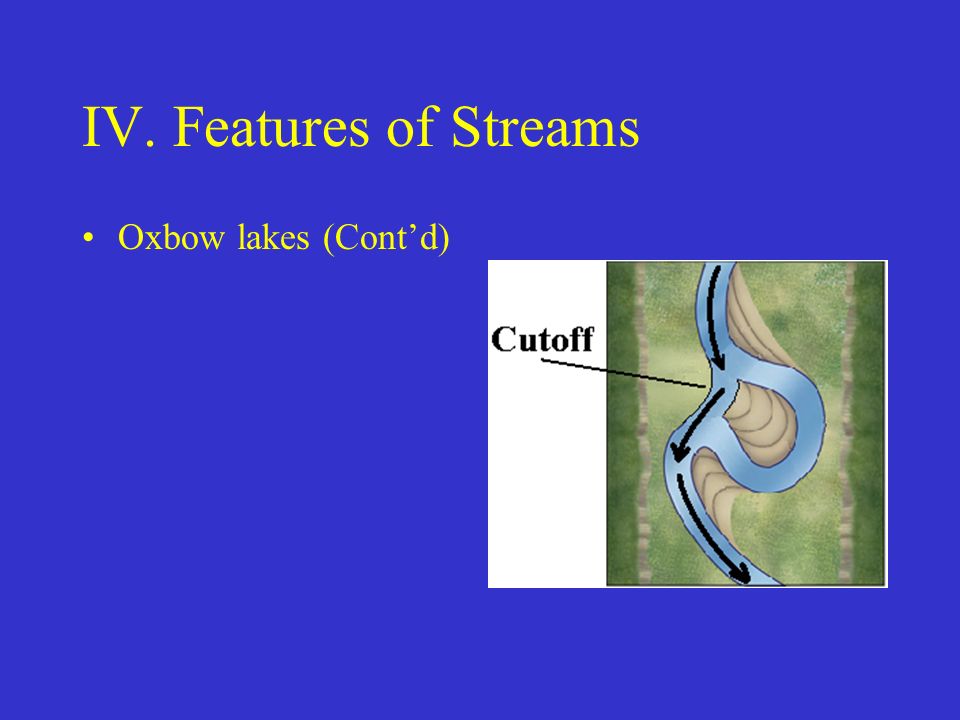 IV. Features of Streams

• Oxbow lakes (Cont’d)

Cutoff